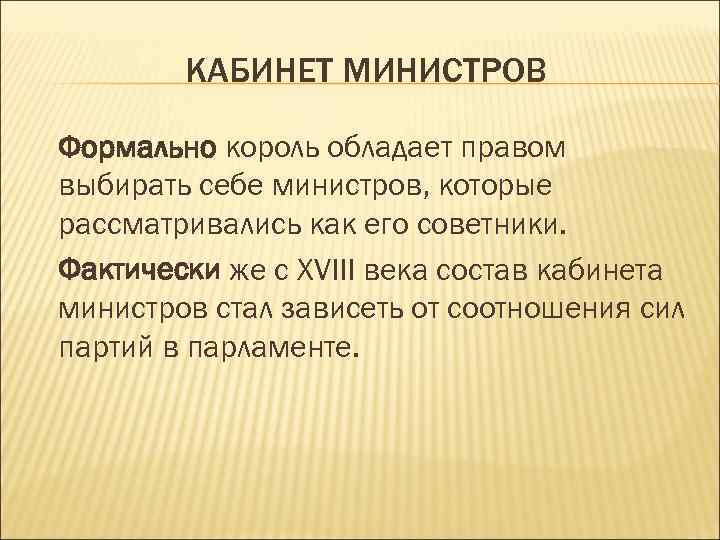 КАБИНЕТ МИНИСТРОВ

Формально король обладает правом выбирать себе министров, которые рассматривались как его советники.

Фактически же с XVIII века состав кабинета министров стал зависеть от соотношения сил партий в парламенте.